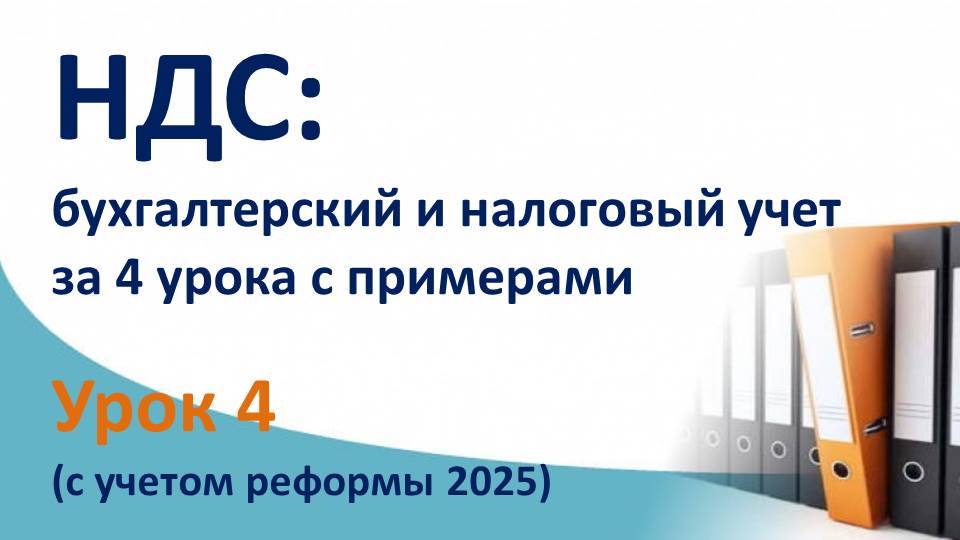 НДС:
бухгалтерский и налоговый учет за 4 урока с примерами

Урок 4
(с учетом реформы 2025)